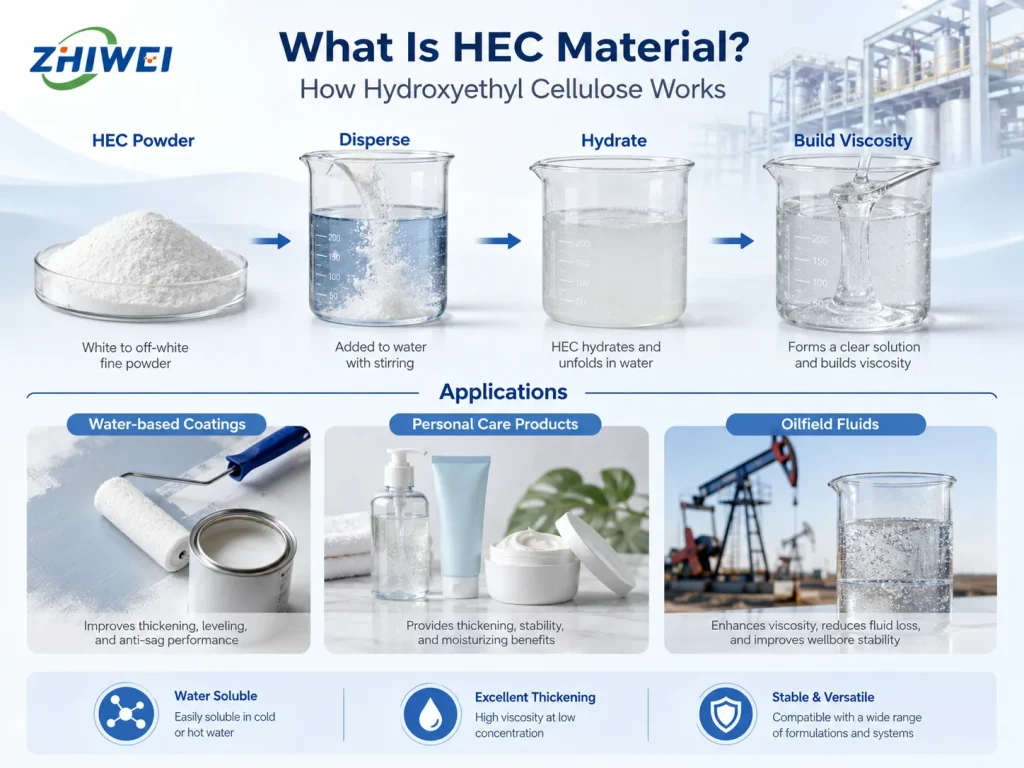 ZHIWEI

What Is HEC Material?
How Hydroxyethyl Cellulose Works

HEC Powder

White to off-white fine powder

Disperse

200
150
100
50

Added to water with stirring

Hydrate

200
150
100
50

HEC hydrates and unfolds in water

Build Viscosity

200
150
100
50

Forms a clear solution and builds viscosity

Applications

Water-based Coatings

Improves thickening, leveling, and anti-sag performance

Personal Care Products

Provides thickening, stability, and moisturizing benefits

Oilfield Fluids

Enhances viscosity, reduces fluid loss, and improves wellbore stability

Water Soluble
Easily soluble in cold or hot water

Excellent Thickening
High viscosity at low concentration

Stable & Versatile
Compatible with a wide range of formulations and systems